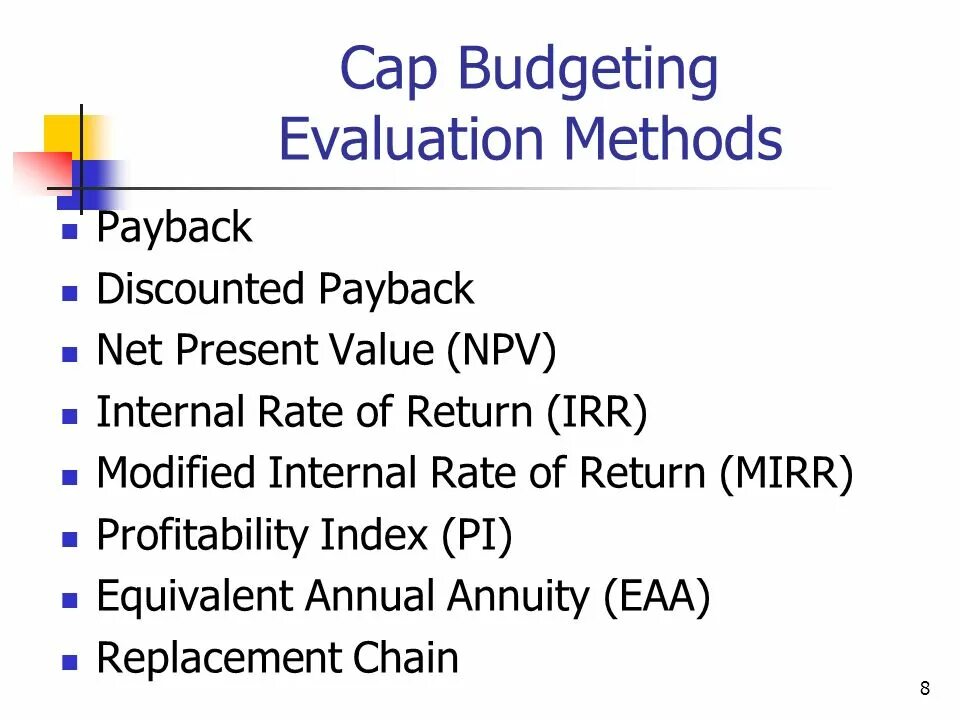 Cap Budgeting Evaluation Methods

- Payback
- Discounted Payback
- Net Present Value (NPV)
- Internal Rate of Return (IRR)
- Modified Internal Rate of Return (MIRR)
- Profitability Index (PI)
- Equivalent Annual Annuity (EAA)
- Replacement Chain

8